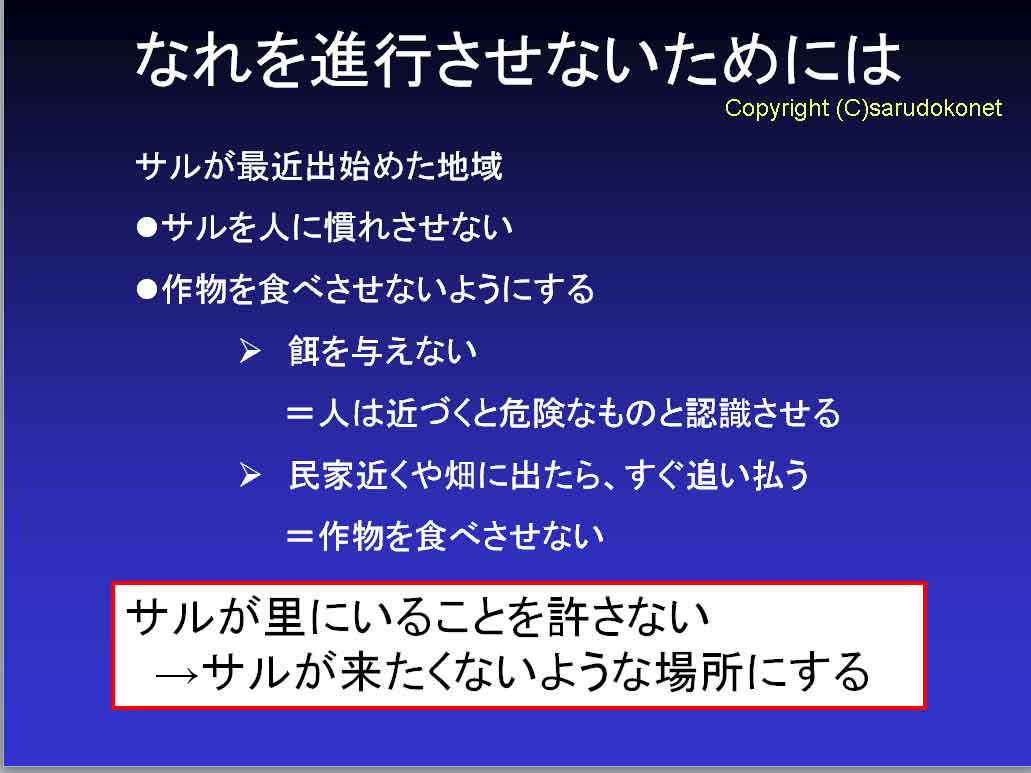 なれを進行させないためには

Copyright (C)sarudokonet

サルが最近出始めた地域

●サルを人に慣れさせない

●作物を食べさせないようにする

➢ 餌を与えない

＝人は近づくと危険なものと認識させる

➢ 民家近くや畑に出たら、すぐ追い払う

＝作物を食べさせない

サルが里にいることを許さない
→サルが来たくないような場所にする